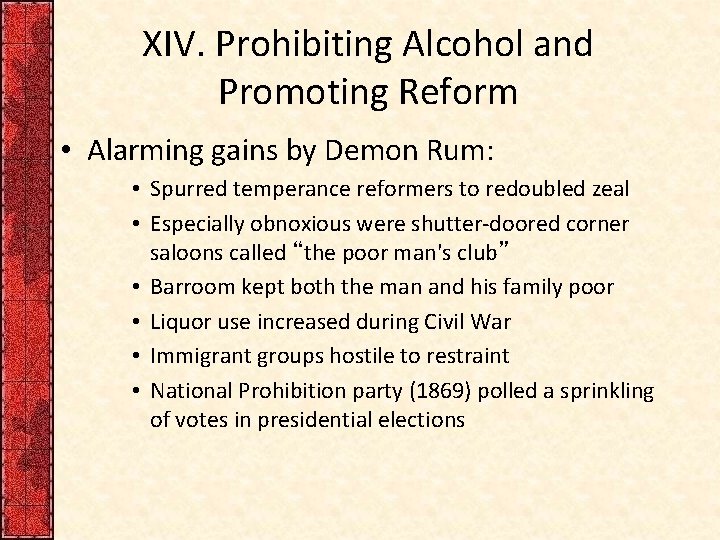 XIV. Prohibiting Alcohol and Promoting Reform

• Alarming gains by Demon Rum:
  • Spurred temperance reformers to redoubled zeal
  • Especially obnoxious were shutter-doored corner saloons called “the poor man's club”
  • Barroom kept both the man and his family poor
  • Liquor use increased during Civil War
  • Immigrant groups hostile to restraint
  • National Prohibition party (1869) polled a sprinkling of votes in presidential elections